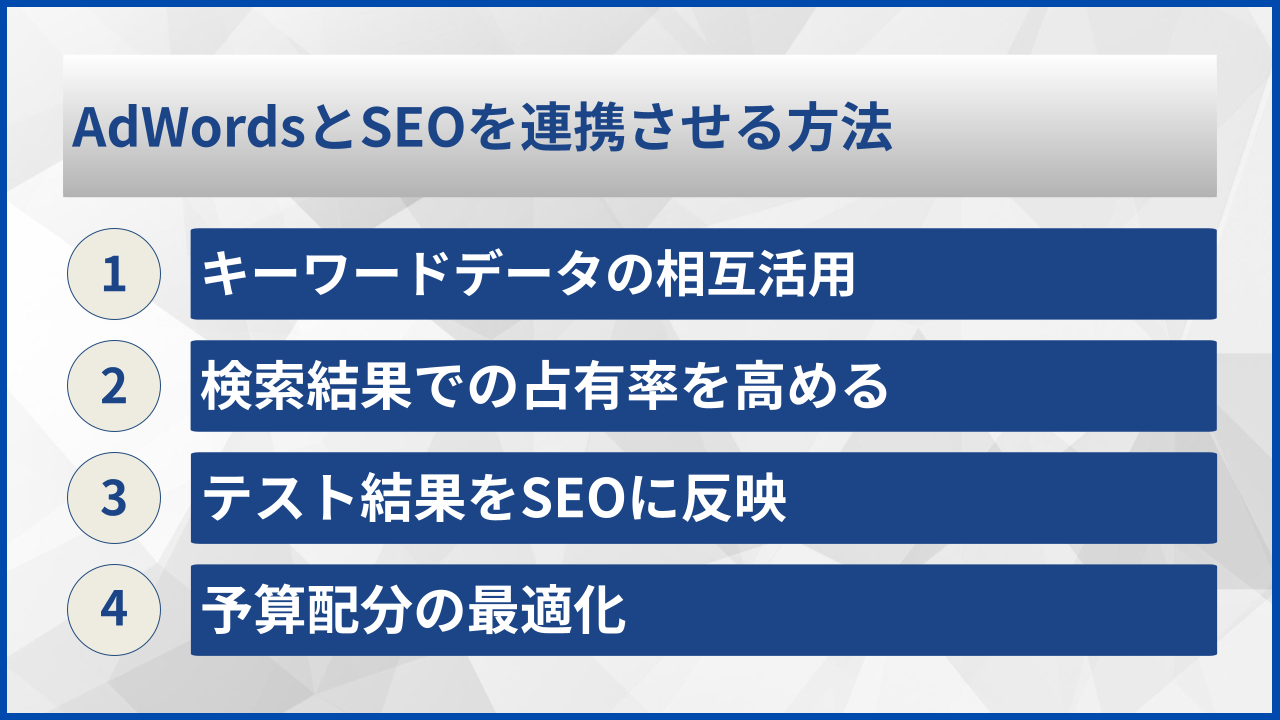 AdWordsとSEOを連携させる方法

1 キーワードデータの相互活用

2 検索結果での占有率を高める

3 テスト結果をSEOに反映

4 予算配分の最適化